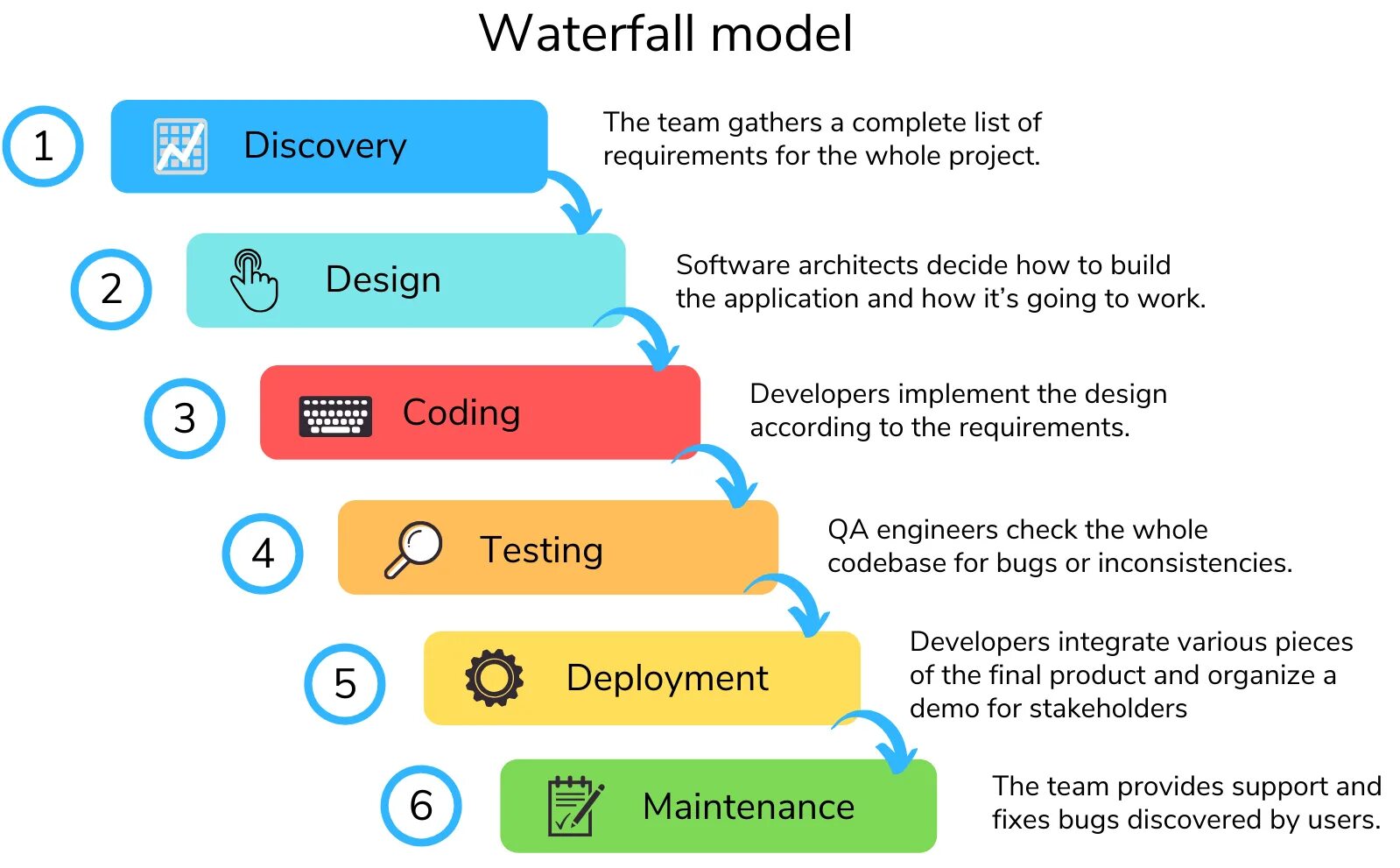 Waterfall model

1 Discovery

The team gathers a complete list of requirements for the whole project.

2 Design

Software architects decide how to build the application and how it's going to work.

3 Coding

Developers implement the design according to the requirements.

4 Testing

QA engineers check the whole codebase for bugs or inconsistencies.

5 Deployment

Developers integrate various pieces of the final product and organize a demo for stakeholders

6 Maintenance

The team provides support and fixes bugs discovered by users.